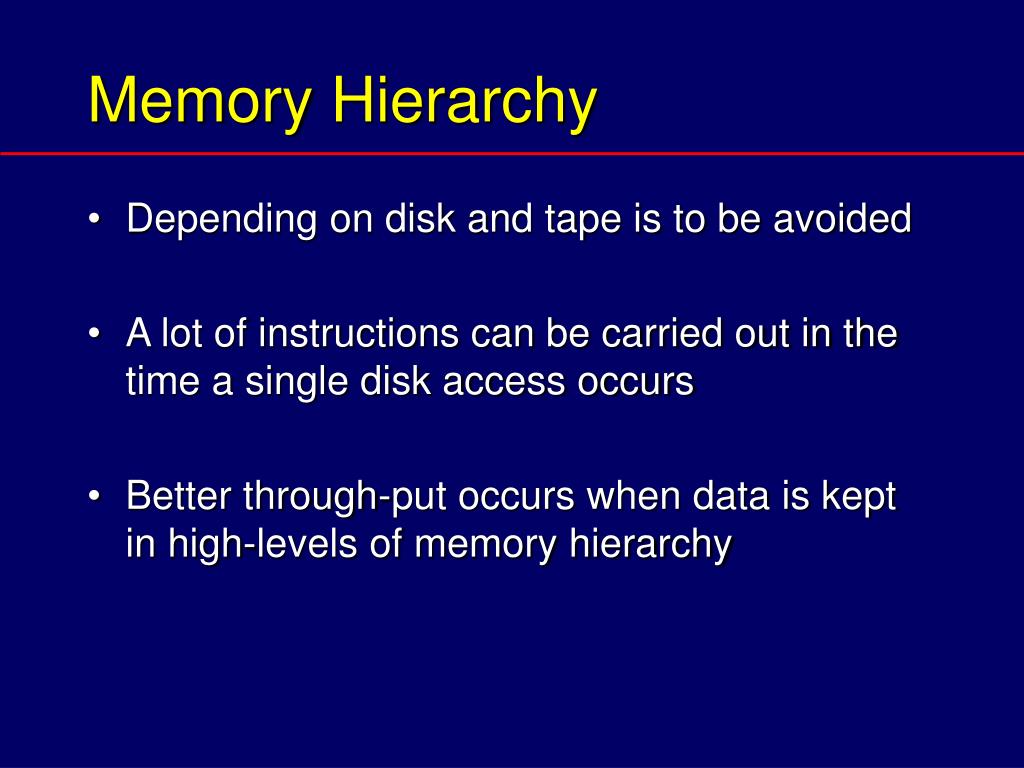 Memory Hierarchy

• Depending on disk and tape is to be avoided

• A lot of instructions can be carried out in the time a single disk access occurs

• Better through-put occurs when data is kept in high-levels of memory hierarchy